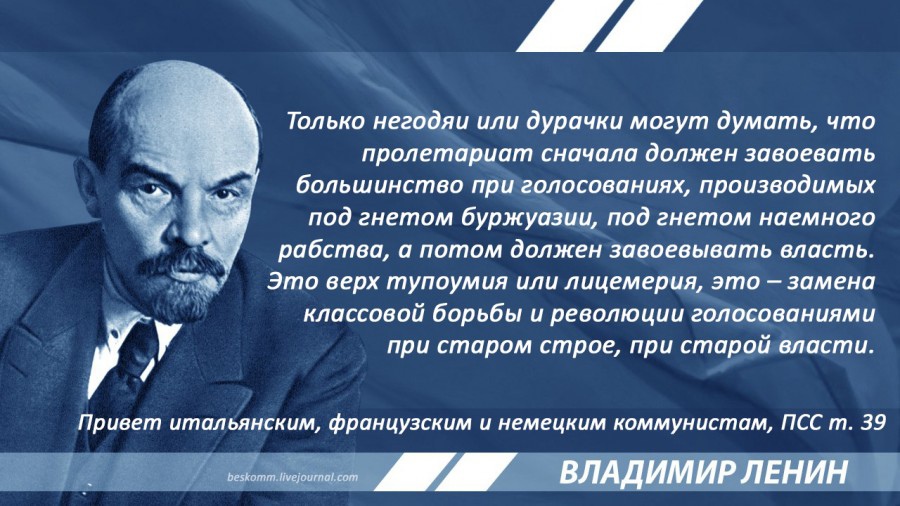 Только негодяи или дурачки могут думать, что пролетариат сначала должен завоевать большинство при голосованиях, производимых под гнетом буржуазии, под гнетом наемного рабства, а потом должен завоевывать власть. Это верх тупоумия или лицемерия, это – замена классовой борьбы и революции голосованиями при старом строе, при старой власти.

Привет итальянским, французским и немецким коммунистам, ПСС т. 39

beskomm.livejournal.com

ВЛАДИМИР ЛЕНИН